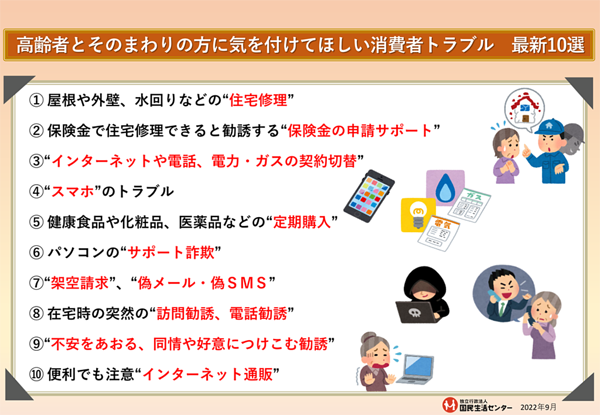 高齢者とそのまわりの方に気を付けてほしい消費者トラブル　最新10選

① 屋根や外壁、水回りなどの“住宅修理”

② 保険金で住宅修理できると勧誘する“保険金の申請サポート”

③“インターネットや電話、電力・ガスの契約切替”

④“スマホ”のトラブル

⑤ 健康食品や化粧品、医薬品などの“定期購入”

⑥ パソコンの“サポート詐欺”

⑦“架空請求”、“偽メール・偽ＳＭＳ”

⑧ 在宅時の突然の“訪問勧誘、電話勧誘”

⑨“不安をあおる、同情や好意につけこむ勧誘”

⑩ 便利でも注意“インターネット通販”

ガス

電気

独立行政法人
国民生活センター　2022年9月